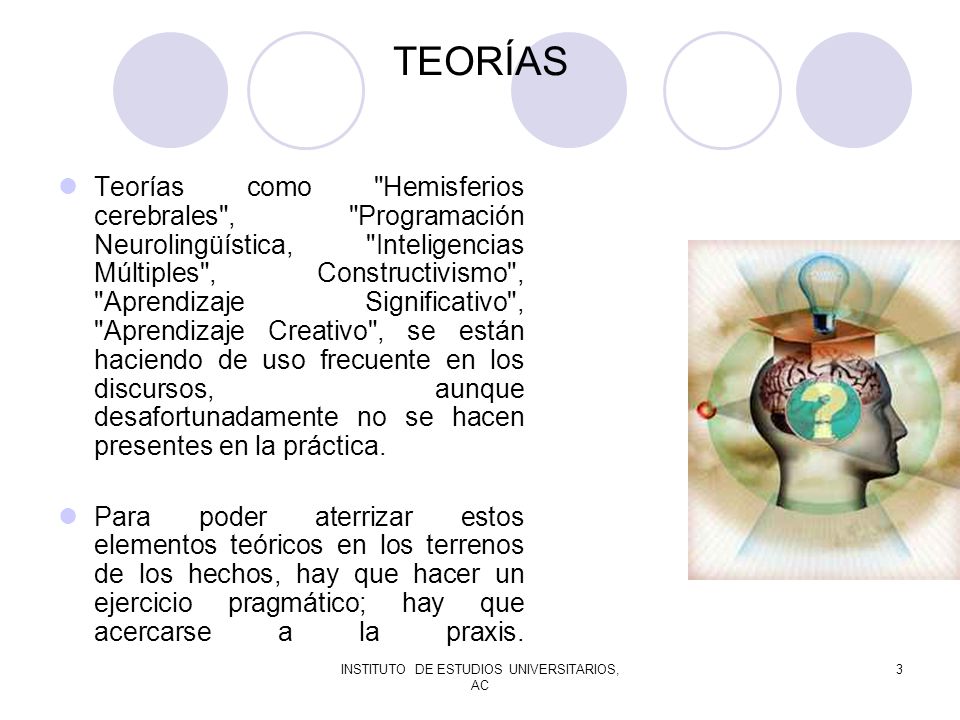 TEORÍAS

Teorías como "Hemisferios cerebrales", "Programación Neurolingüística, "Inteligencias Múltiples", Constructivismo", "Aprendizaje Significativo", "Aprendizaje Creativo", se están haciendo de uso frecuente en los discursos, aunque desafortunadamente no se hacen presentes en la práctica.

Para poder aterrizar estos elementos teóricos en los terrenos de los hechos, hay que hacer un ejercicio pragmático; hay que acercarse a la praxis.

INSTITUTO DE ESTUDIOS UNIVERSITARIOS, AC

3